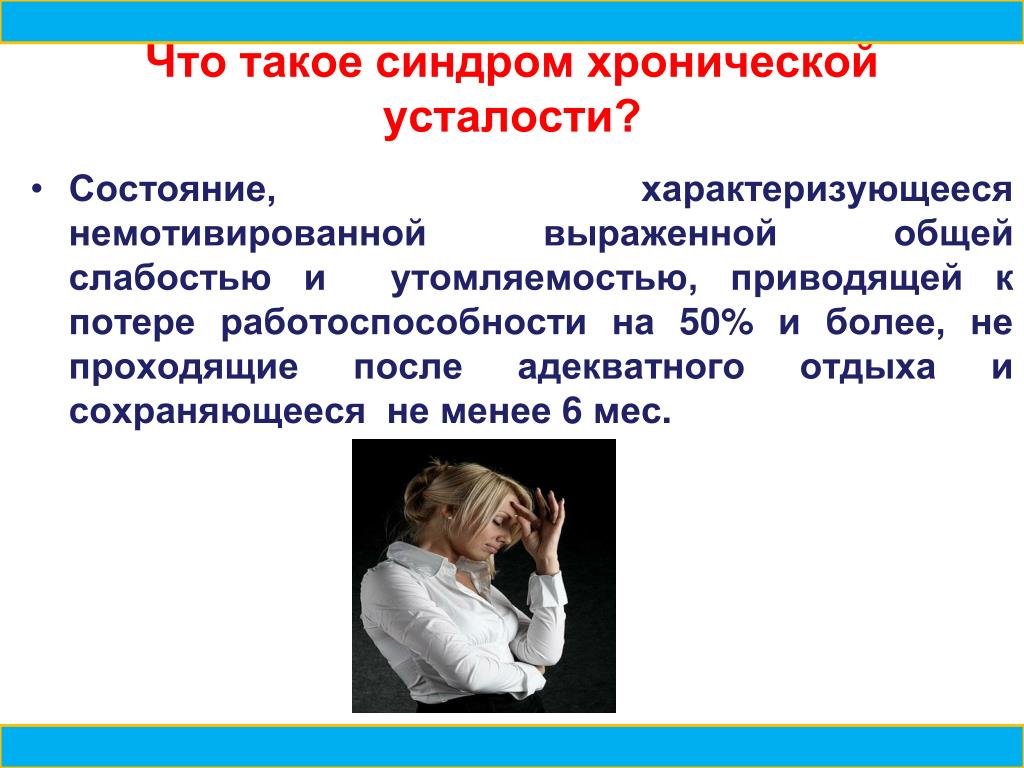 Что такое синдром хронической усталости?

• Состояние, характеризующееся немотивированной выраженной общей слабостью и утомляемостью, приводящей к потере работоспособности на 50% и более, не проходящие после адекватного отдыха и сохраняющееся не менее 6 мес.